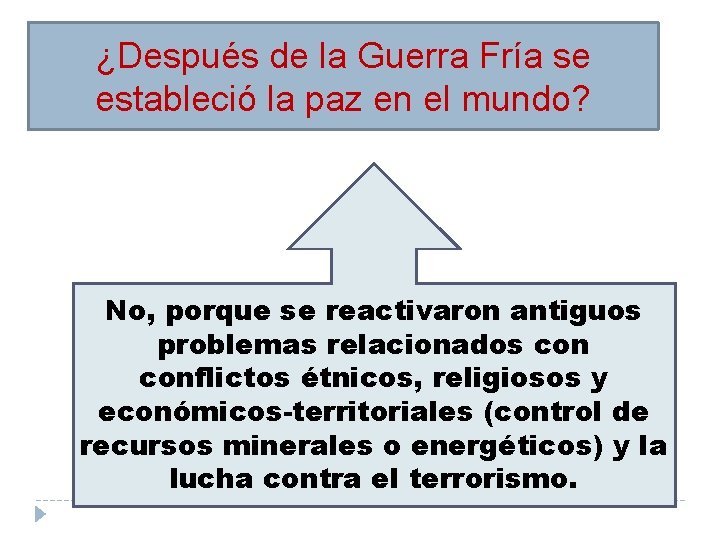 ¿Después de la Guerra Fría se estableció la paz en el mundo?

No, porque se reactivaron antiguos problemas relacionados con conflictos étnicos, religiosos y económicos-territoriales (control de recursos minerales o energéticos) y la lucha contra el terrorismo.